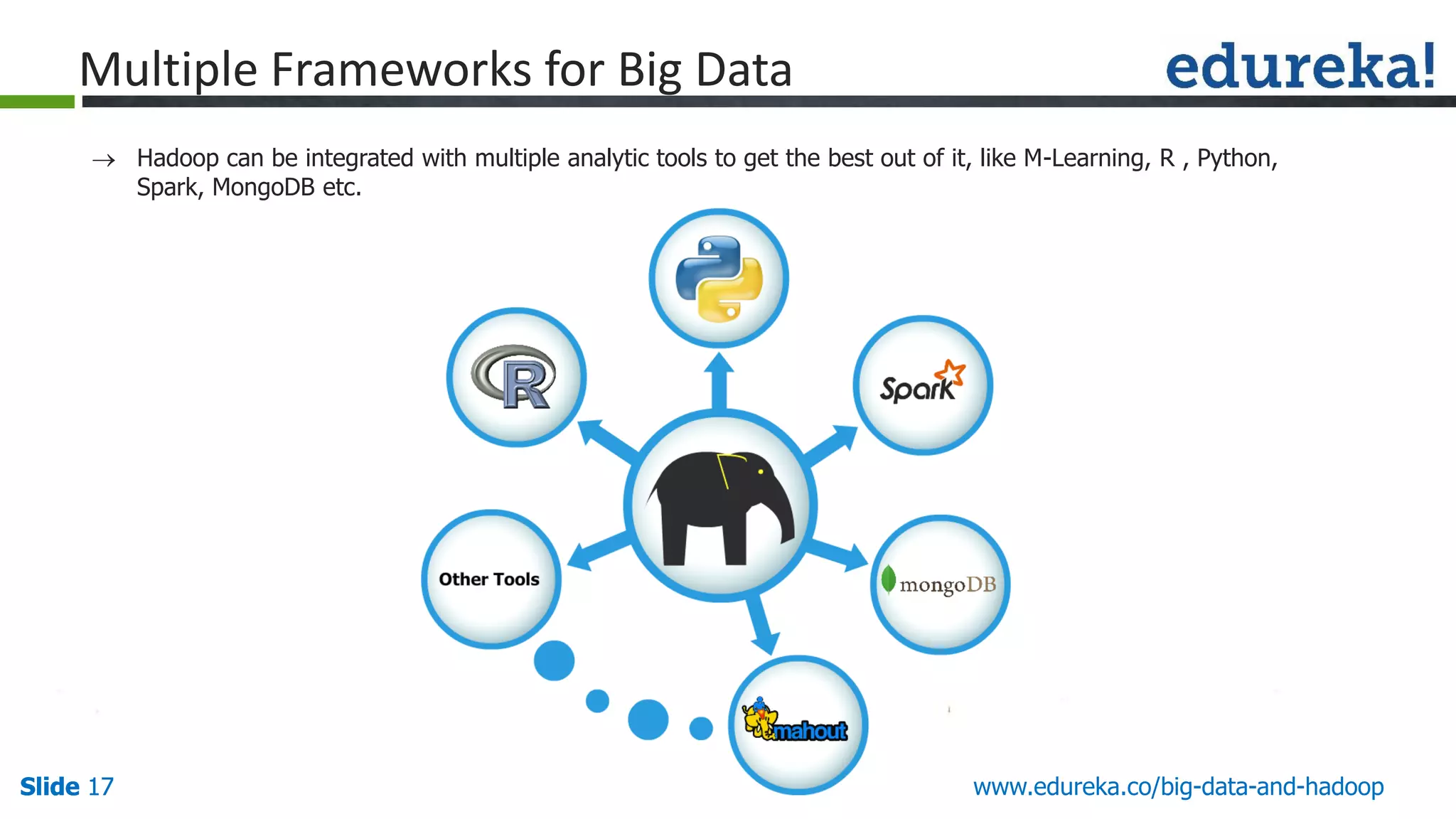 Multiple Frameworks for Big Data

edureka!

→ Hadoop can be integrated with multiple analytic tools to get the best out of it, like M-Learning, R , Python, Spark, MongoDB etc.

R

Spark

Other Tools

mongoDB

mahout

Slide 17

www.edureka.co/big-data-and-hadoop